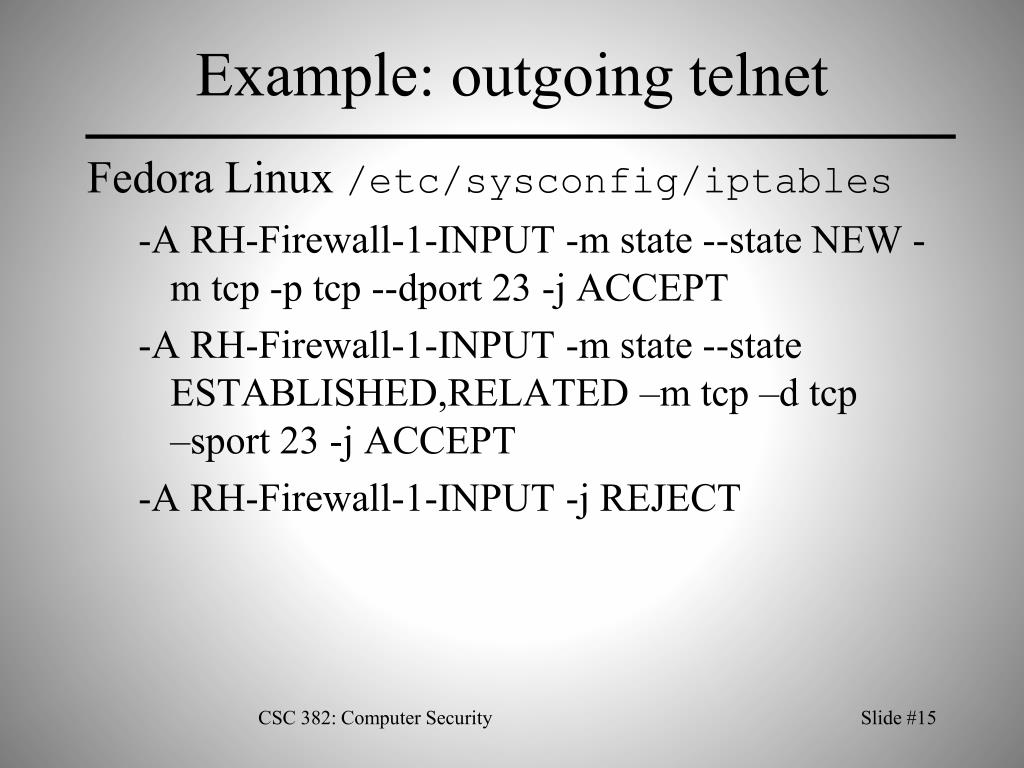 Example: outgoing telnet

Fedora Linux /etc/sysconfig/iptables

-A RH-Firewall-1-INPUT -m state --state NEW -m tcp -p tcp --dport 23 -j ACCEPT

-A RH-Firewall-1-INPUT -m state --state ESTABLISHED,RELATED –m tcp –d tcp –sport 23 -j ACCEPT

-A RH-Firewall-1-INPUT -j REJECT

CSC 382: Computer Security

Slide #15